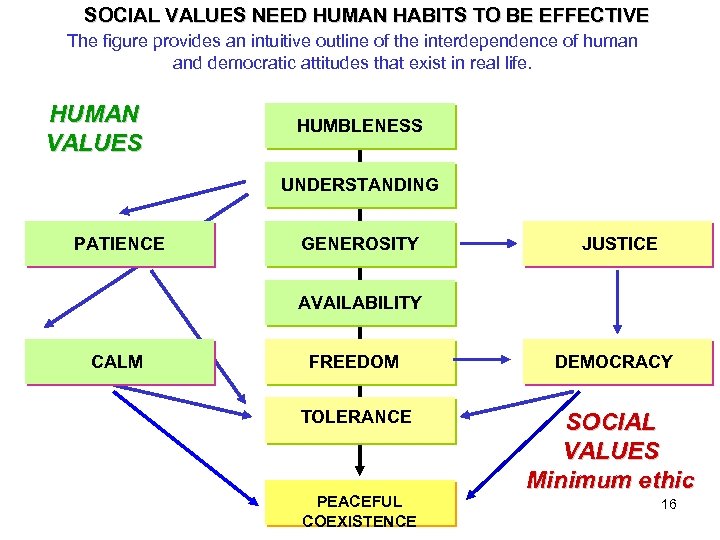 SOCIAL VALUES NEED HUMAN HABITS TO BE EFFECTIVE

The figure provides an intuitive outline of the interdependence of human and democratic attitudes that exist in real life.

HUMAN VALUES

HUMBLENESS

UNDERSTANDING

PATIENCE

GENEROSITY

JUSTICE

AVAILABILITY

CALM

FREEDOM

DEMOCRACY

TOLERANCE

SOCIAL VALUES
Minimum ethic

PEACEFUL COEXISTENCE

16